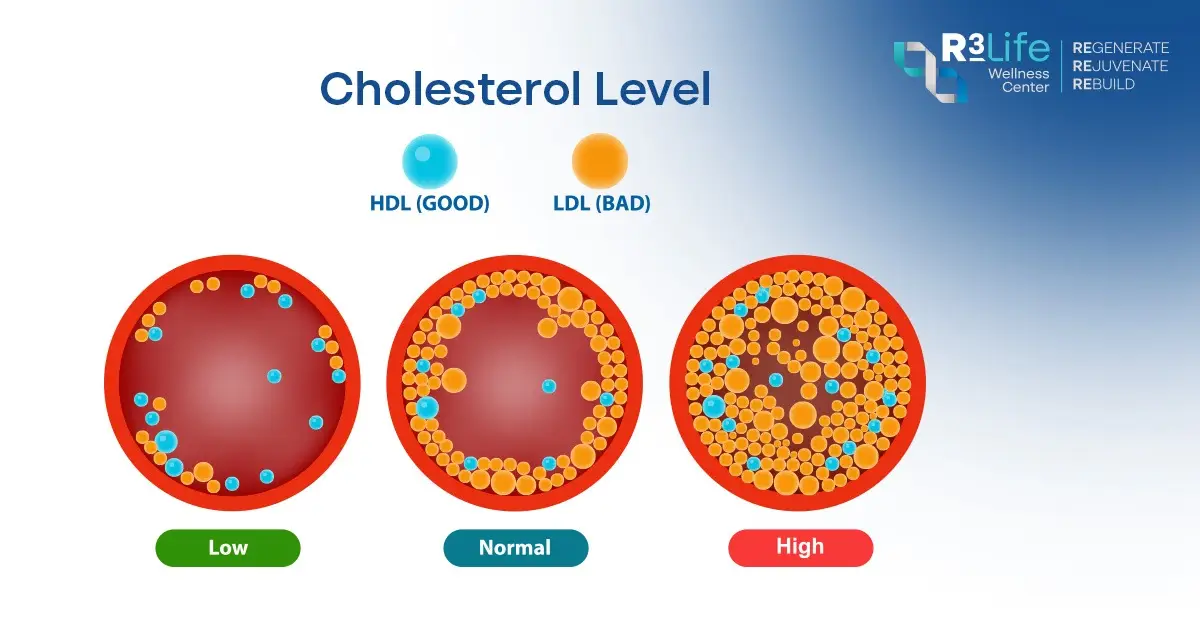 R3Life Wellness Center
REGENERATE
REJUVENATE
REBUILD

Cholesterol Level

HDL (GOOD)
LDL (BAD)

Low
Normal
High